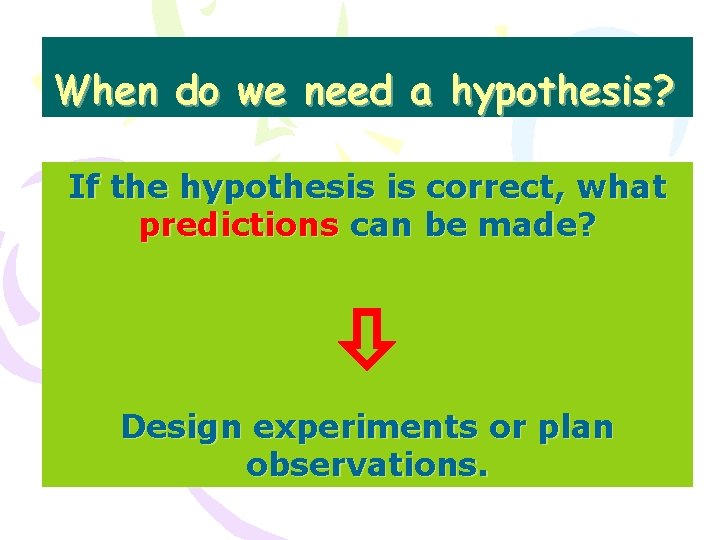 When do we need a hypothesis?

If the hypothesis is correct, what predictions can be made?

Design experiments or plan observations.